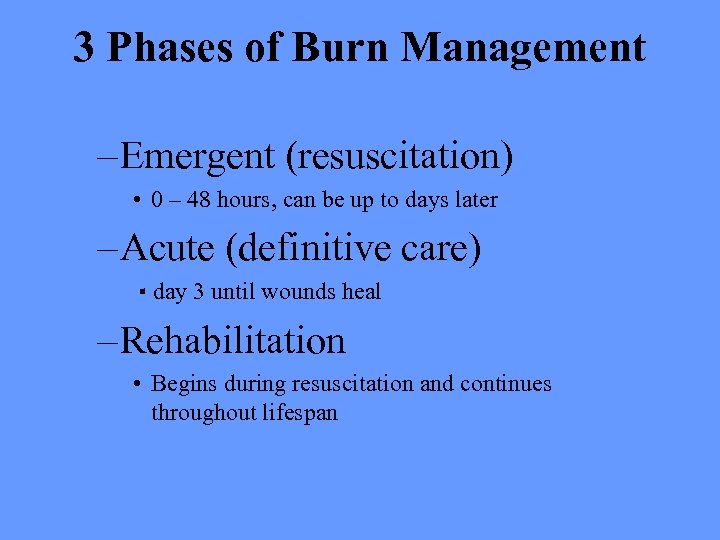 3 Phases of Burn Management

–Emergent (resuscitation)

• 0 – 48 hours, can be up to days later

–Acute (definitive care)

▪ day 3 until wounds heal

–Rehabilitation

• Begins during resuscitation and continues throughout lifespan